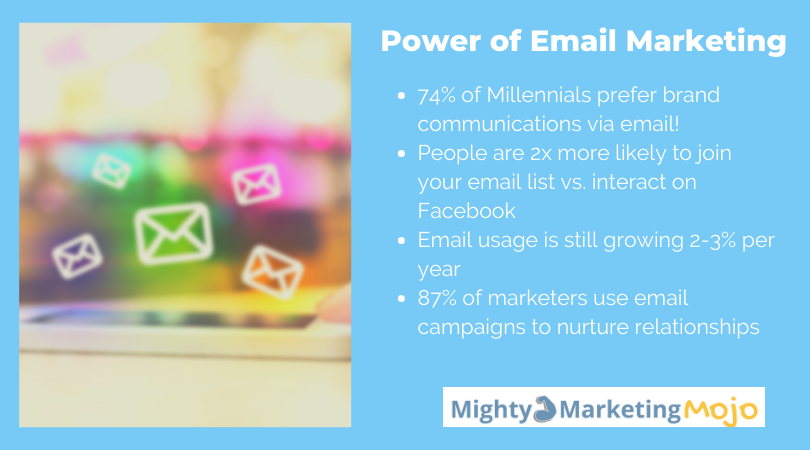 Power of Email Marketing

- 74% of Millennials prefer brand communications via email!
- People are 2x more likely to join your email list vs. interact on Facebook
- Email usage is still growing 2-3% per year
- 87% of marketers use email campaigns to nurture relationships

Mighty Marketing Mojo